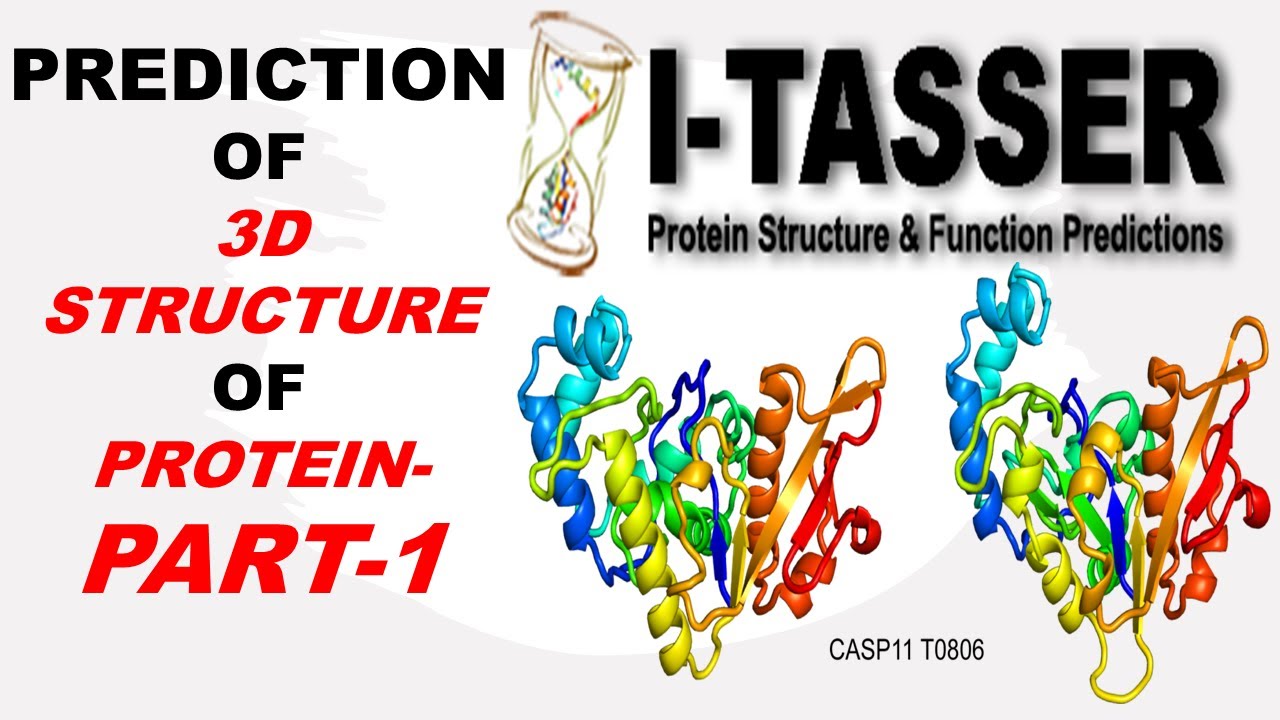 PREDICTION
OF
3D
STRUCTURE
OF
PROTEIN-
PART-1

I-TASSER
Protein Structure & Function Predictions

CASP11 T0806